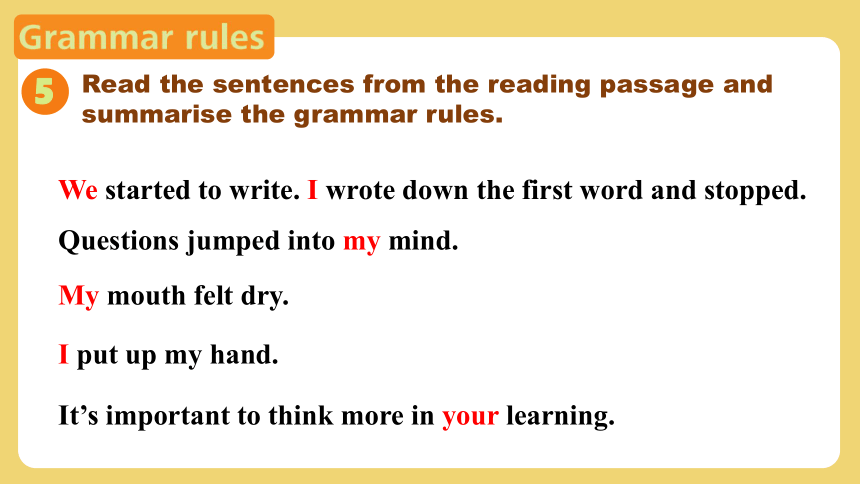 Grammar rules

5 Read the sentences from the reading passage and summarise the grammar rules.

We started to write. I wrote down the first word and stopped.

Questions jumped into my mind.

My mouth felt dry.

I put up my hand.

It’s important to think more in your learning.